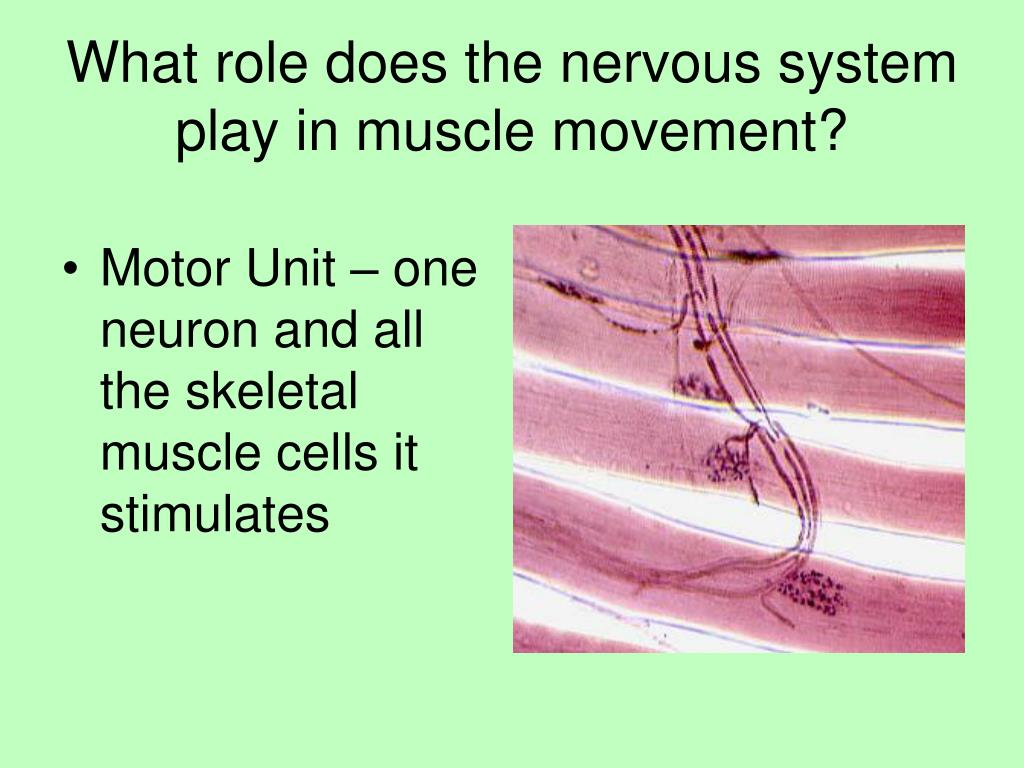 What role does the nervous system play in muscle movement?

• Motor Unit – one neuron and all the skeletal muscle cells it stimulates